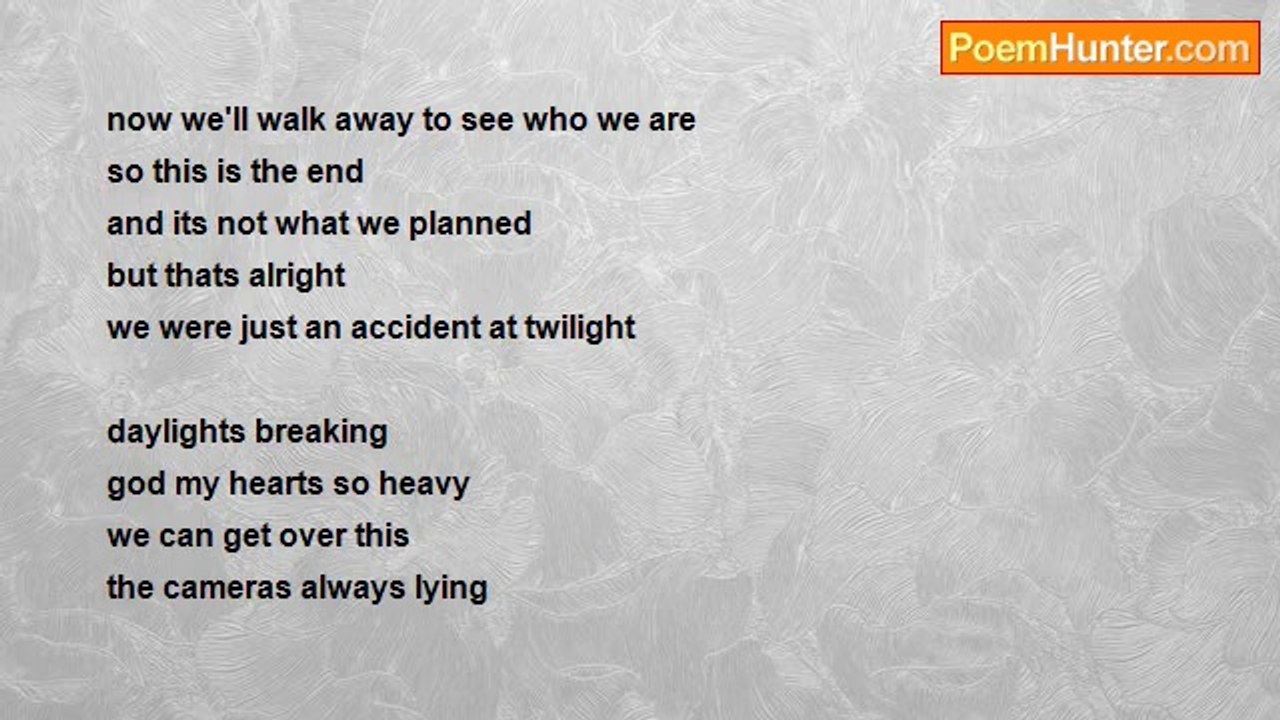 PoemHunter.com

now we'll walk away to see who we are
so this is the end
and its not what we planned
but thats alright
we were just an accident at twilight

daylights breaking
god my hearts so heavy
we can get over this
the cameras always lying